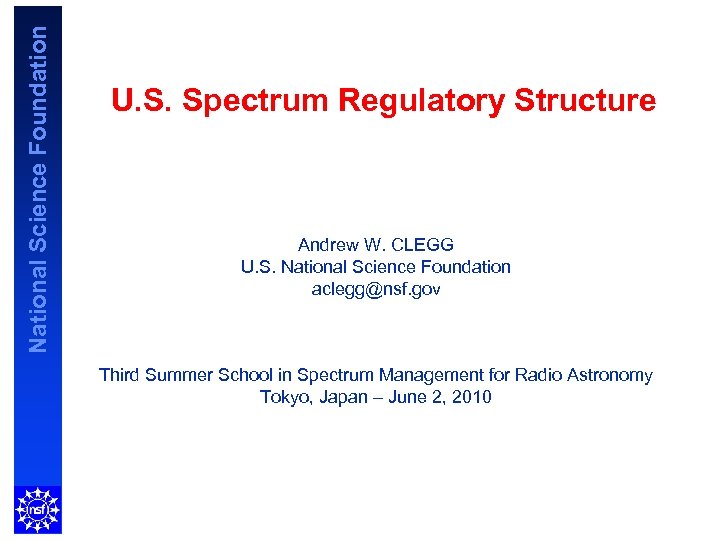 National Science Foundation

U.S. Spectrum Regulatory Structure

Andrew W. CLEGG
U.S. National Science Foundation
aclegg@nsf.gov

Third Summer School in Spectrum Management for Radio Astronomy
Tokyo, Japan – June 2, 2010

nsf